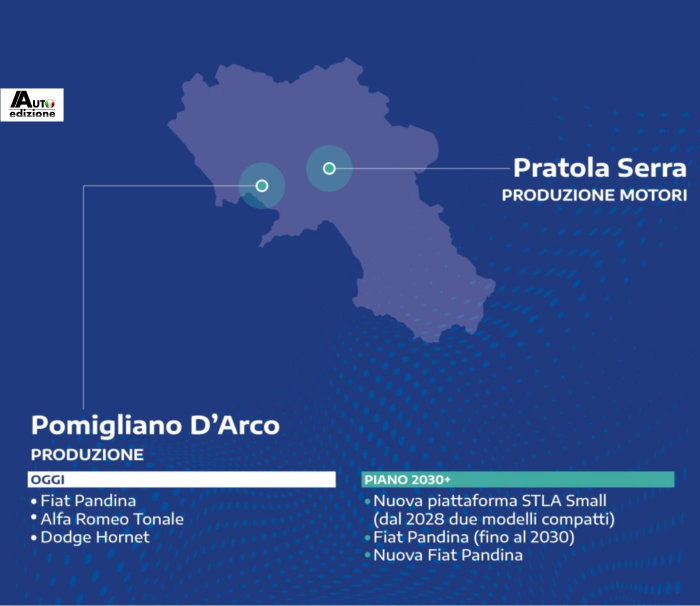 AUTO edizione

Pratola Serra
PRODUZIONE MOTORI

Pomigliano D'Arco
PRODUZIONE

OGGI
• Fiat Pandina
• Alfa Romeo Tonale
• Dodge Hornet

PIANO 2030+
• Nuova piattaforma STLA Small (dal 2028 due modelli compatti)
• Fiat Pandina (fino al 2030)
• Nuova Fiat Pandina